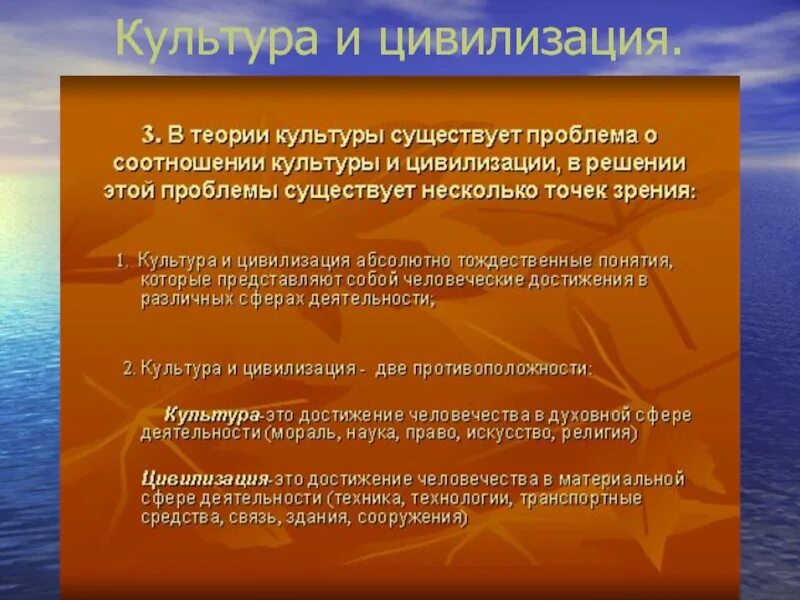 Культура и цивилизация.

3. В теории культуры существует проблема о соотношении культуры и цивилизации, в решении этой проблемы существует несколько точек зрения:

1. Культура и цивилизация абсолютно тождественные понятия, которые представляют собой человеческие достижения в различных сферах деятельности;

2. Культура и цивилизация - две противоположности:

Культура-это достижение человечества в духовной сфере деятельности (мораль, наука, право, искусство, религия)

Цивилизация-это достижение человечества в материальной сфере деятельности (техника, технологии, транспортные средства, связь, здания, сооружения)